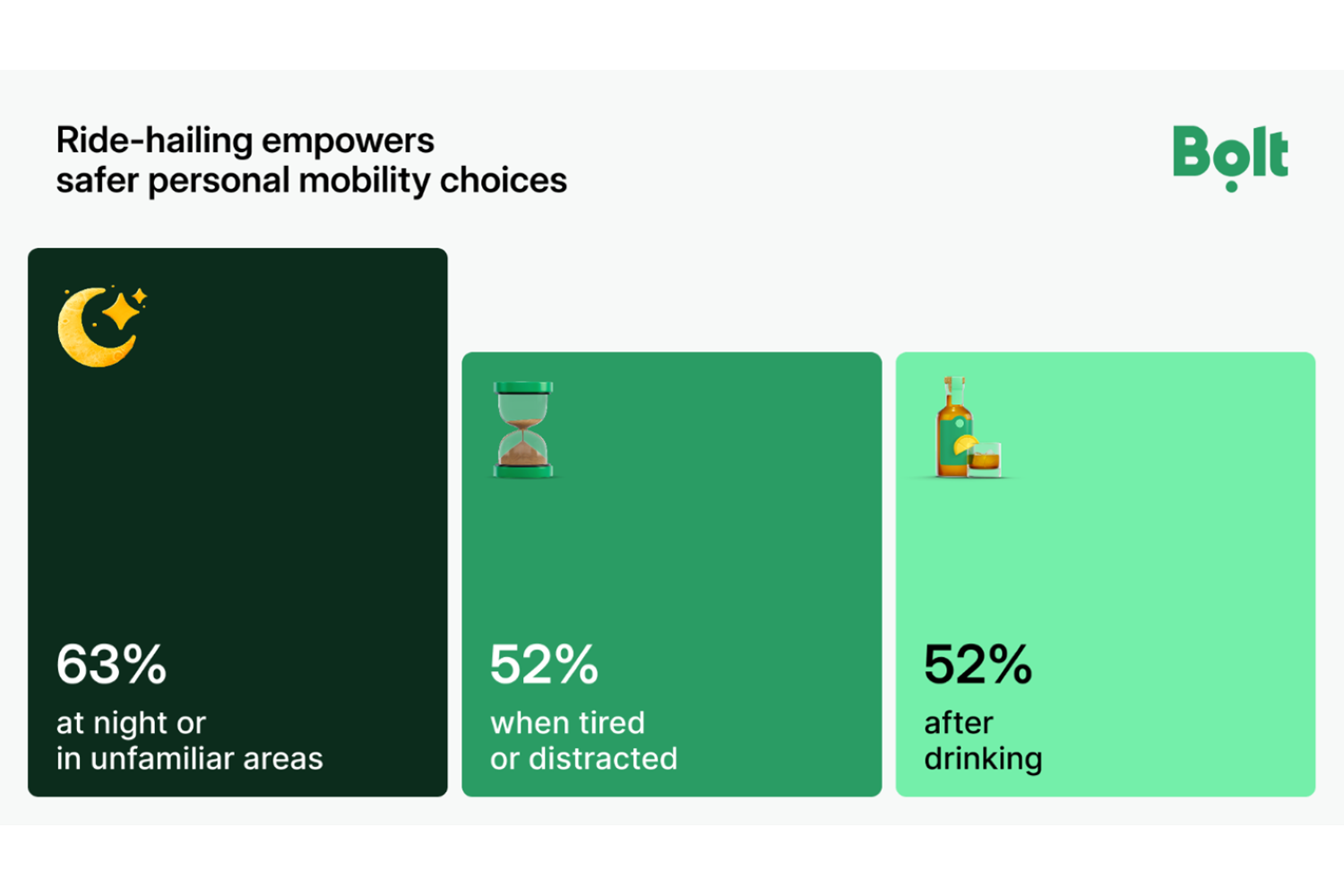 Ride-hailing empowers safer personal mobility choices

Bolt

63%
at night or in unfamiliar areas

52%
when tired or distracted

52%
after drinking